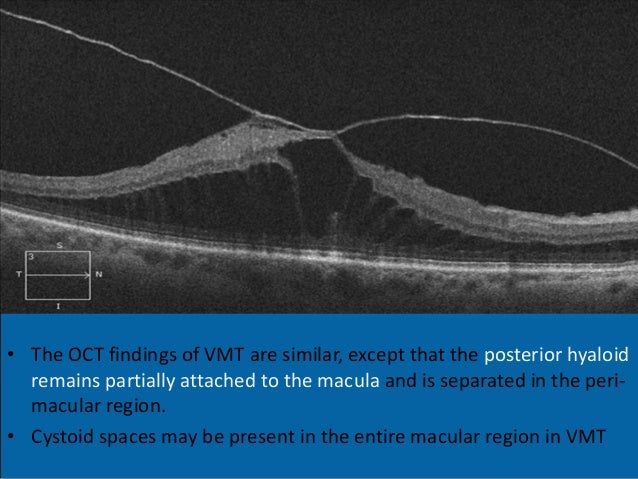 S
3
T
N
I

• The OCT findings of VMT are similar, except that the posterior hyaloid remains partially attached to the macula and is separated in the peri-macular region.
• Cystoid spaces may be present in the entire macular region in VMT